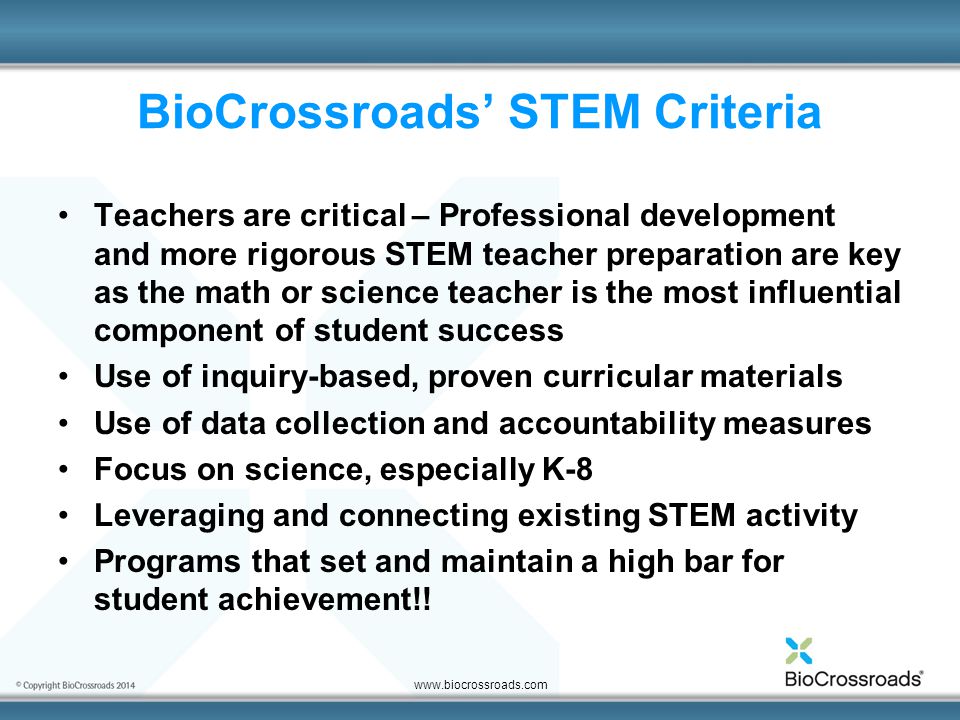 BioCrossroads' STEM Criteria

• Teachers are critical – Professional development and more rigorous STEM teacher preparation are key as the math or science teacher is the most influential component of student success
• Use of inquiry-based, proven curricular materials
• Use of data collection and accountability measures
• Focus on science, especially K-8
• Leveraging and connecting existing STEM activity
• Programs that set and maintain a high bar for student achievement!!

© Copyright BioCrossroads 2014

www.biocrossroads.com

BioCrossroads®